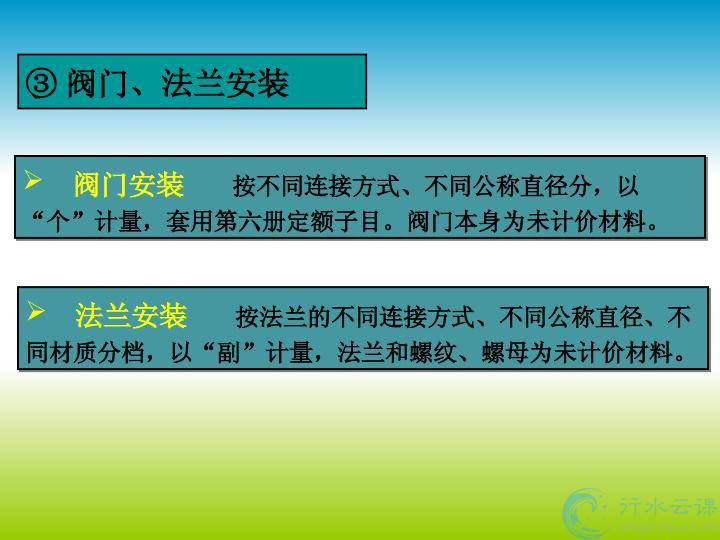 ③ 阀门、法兰安装

➢ 阀门安装 按不同连接方式、不同公称直径分，以“个”计量，套用第六册定额子目。阀门本身为未计价材料。

➢ 法兰安装 按法兰的不同连接方式、不同公称直径、不同材质分档，以“副”计量，法兰和螺纹、螺母为未计价材料。

行水云课